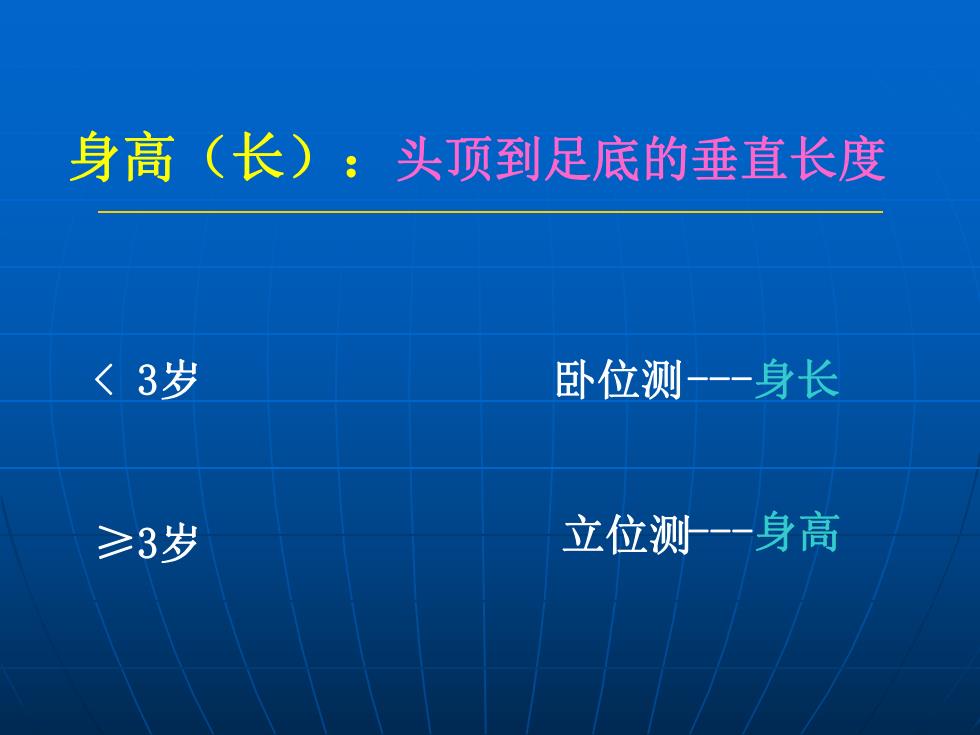 身高（长）：头顶到足底的垂直长度

＜ 3岁 卧位测---身长

≥3岁 立位测---身高